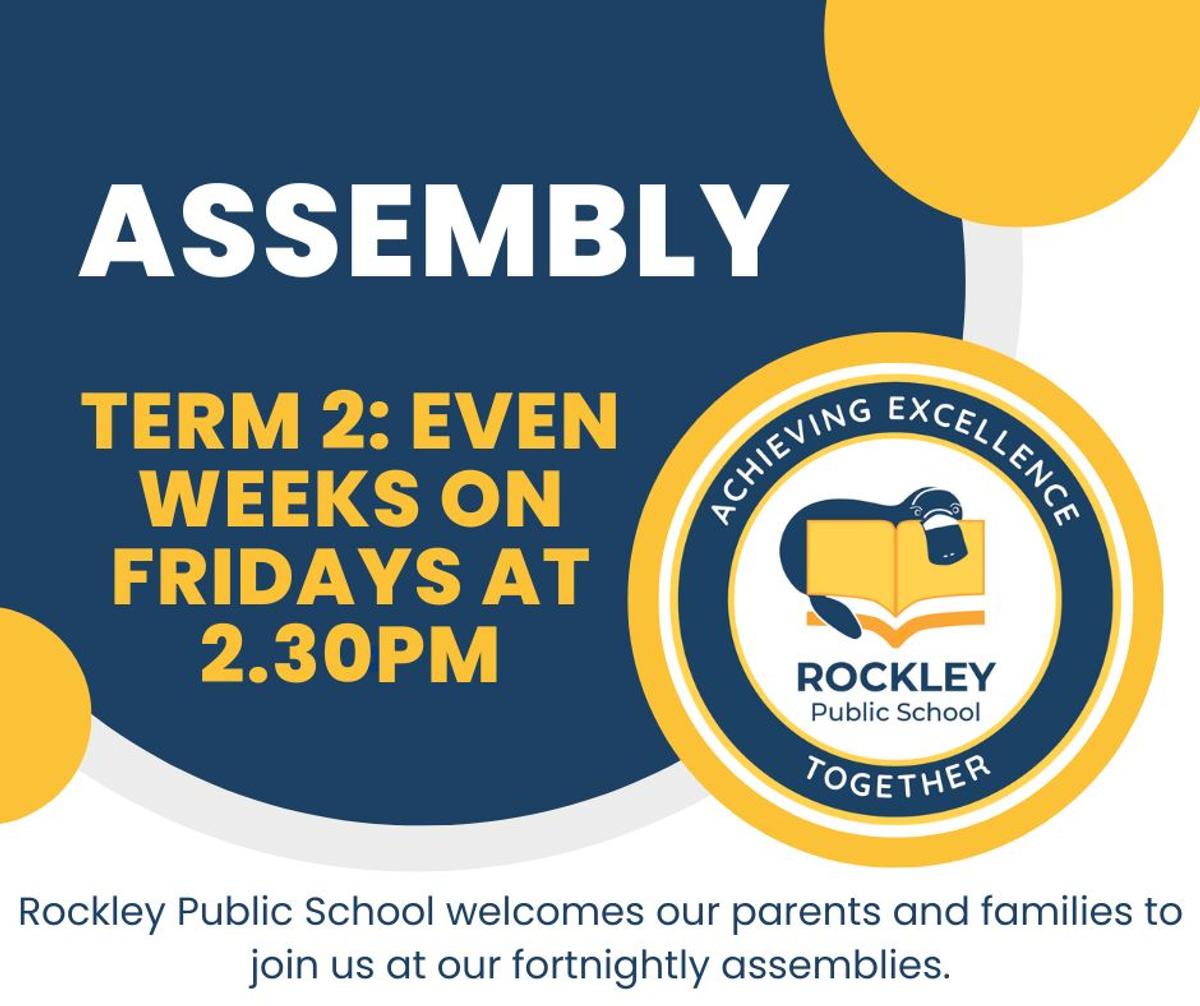 ASSEMBLY

TERM 2: EVEN WEEKS ON FRIDAYS AT 2.30PM

ACHIEVING EXCELLENCE

ROCKLEY
Public School

TOGETHER

Rockley Public School welcomes our parents and families to join us at our fortnightly assemblies.